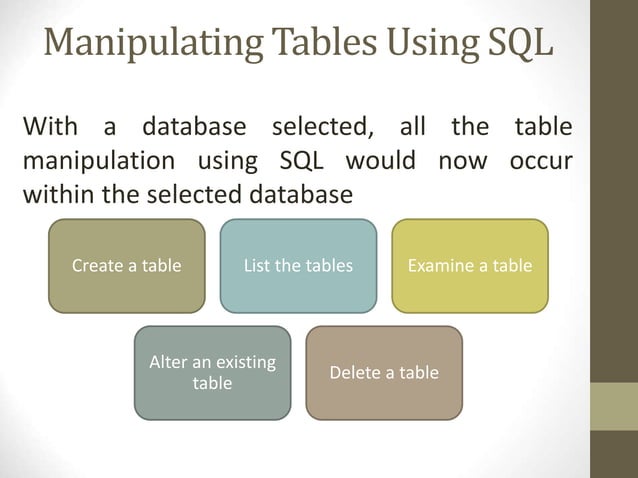 Manipulating Tables Using SQL

With a database selected, all the table manipulation using SQL would now occur within the selected database

Create a table

List the tables

Examine a table

Alter an existing table

Delete a table